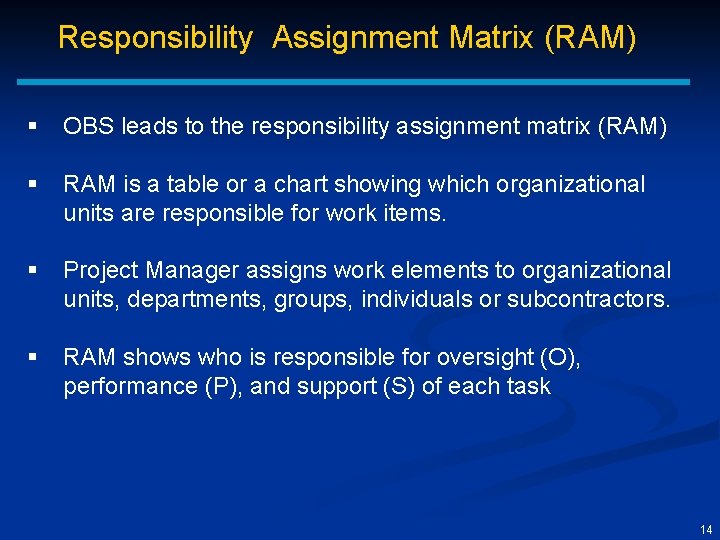 Responsibility Assignment Matrix (RAM)

▪ OBS leads to the responsibility assignment matrix (RAM)

▪ RAM is a table or a chart showing which organizational units are responsible for work items.

▪ Project Manager assigns work elements to organizational units, departments, groups, individuals or subcontractors.

▪ RAM shows who is responsible for oversight (O), performance (P), and support (S) of each task

14